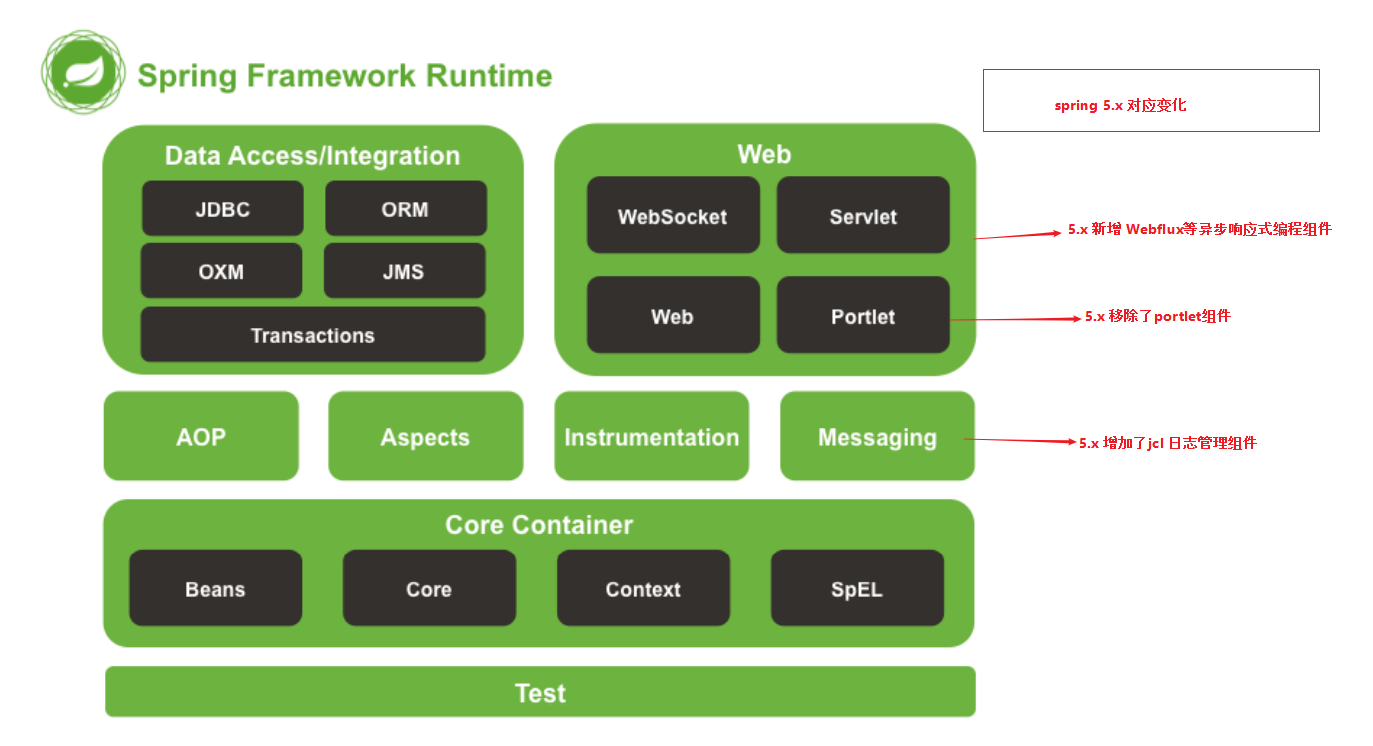 Spring Framework Runtime

spring 5.x 对应变化

Data Access/Integration

JDBC

ORM

OXM

JMS

Transactions

Web

WebSocket

Servlet

Web

Portlet

5.x 新增 Webflux等异步响应式编程组件

5.x 移除了portlet组件

AOP

Aspects

Instrumentation

Messaging

5.x 增加了jcl 日志管理组件

Core Container

Beans

Core

Context

SpEL

Test